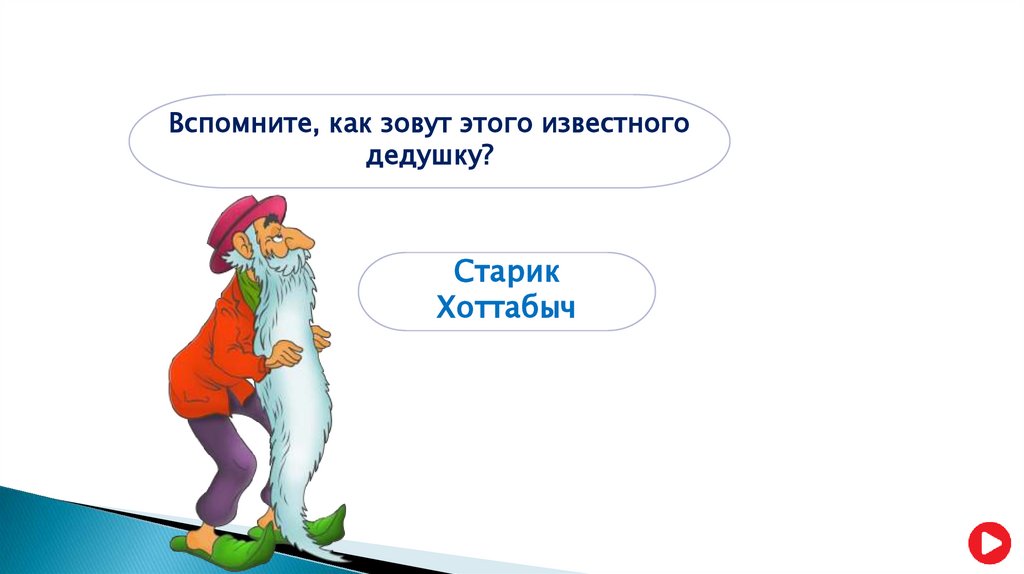 Вспомните, как зовут этого известного дедушку?

Старик Хоттабыч